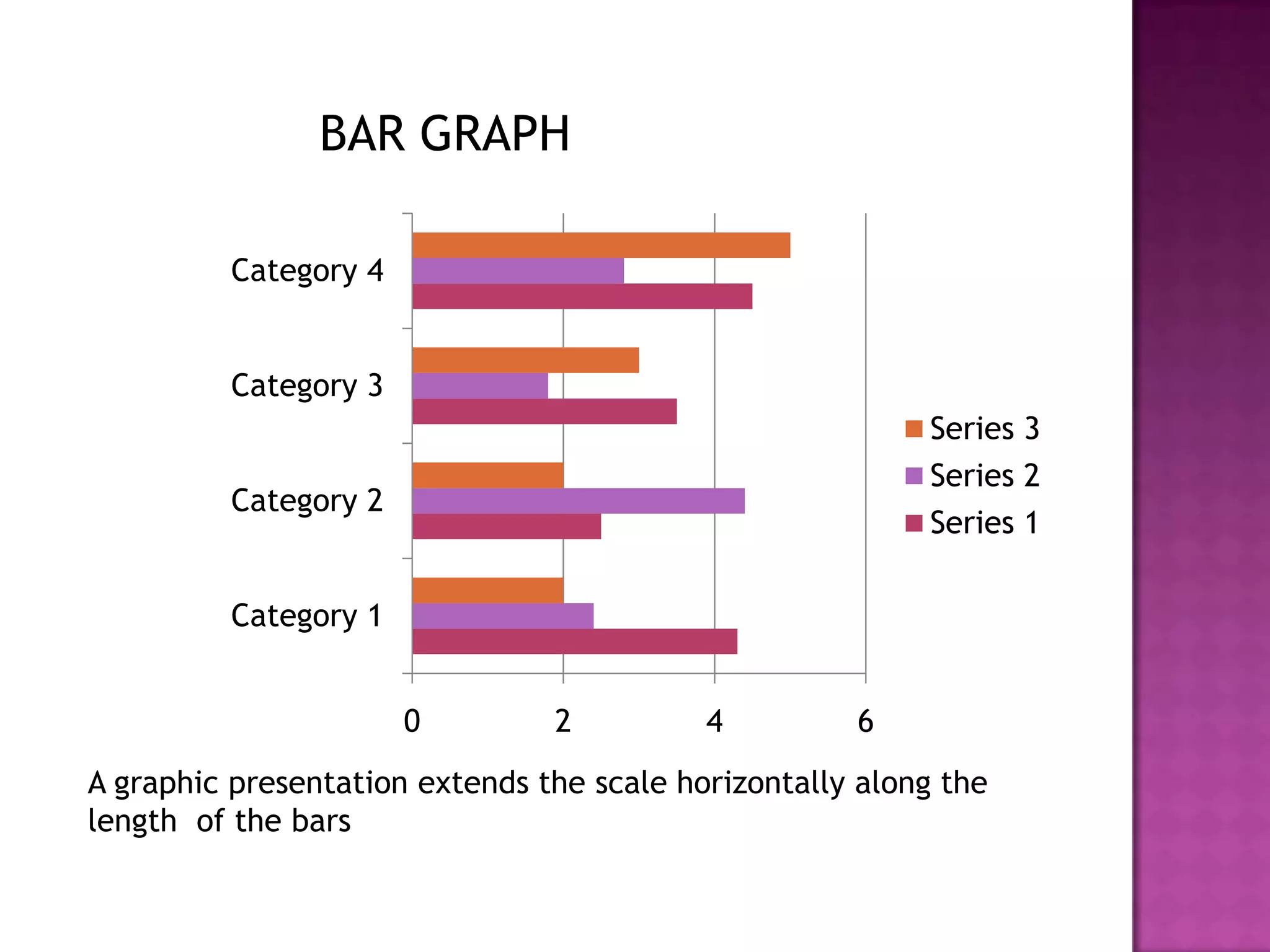 BAR GRAPH

Category 4
Category 3
Category 2
Category 1

0
2
4
6

Series 3
Series 2
Series 1

A graphic presentation extends the scale horizontally along the length of the bars